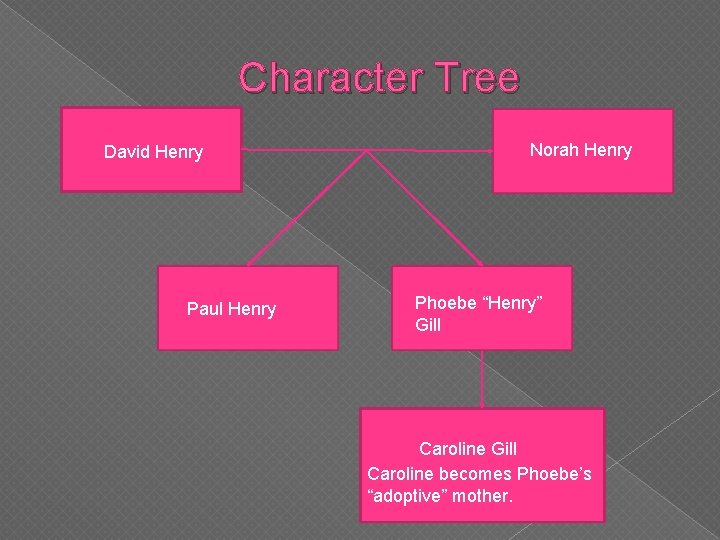 Character Tree

David Henry

Norah Henry

Paul Henry

Phoebe “Henry” Gill

Caroline Gill
Caroline becomes Phoebe’s “adoptive” mother.